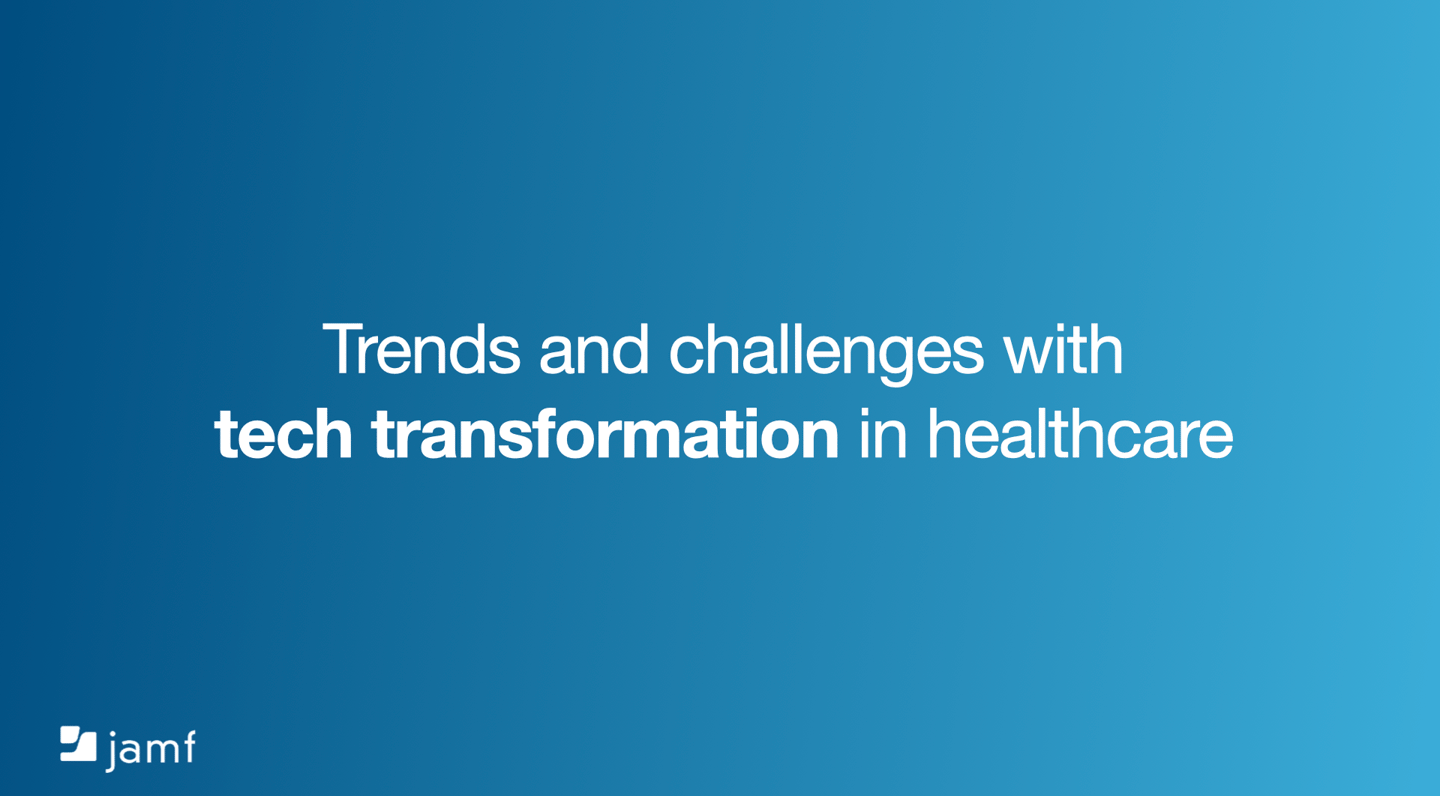 Trends and challenges with
tech transformation in healthcare

jamf